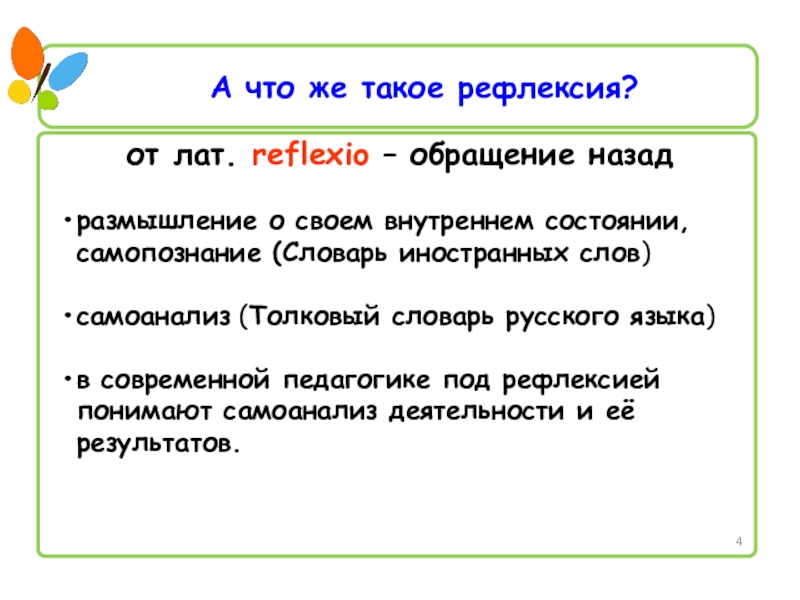 А что же такое рефлексия?

от лат. reflexio – обращение назад

• размышление о своем внутреннем состоянии, самопознание (Словарь иностранных слов)

• самоанализ (Толковый словарь русского языка)

• в современной педагогике под рефлексией понимают самоанализ деятельности и её результатов.

4